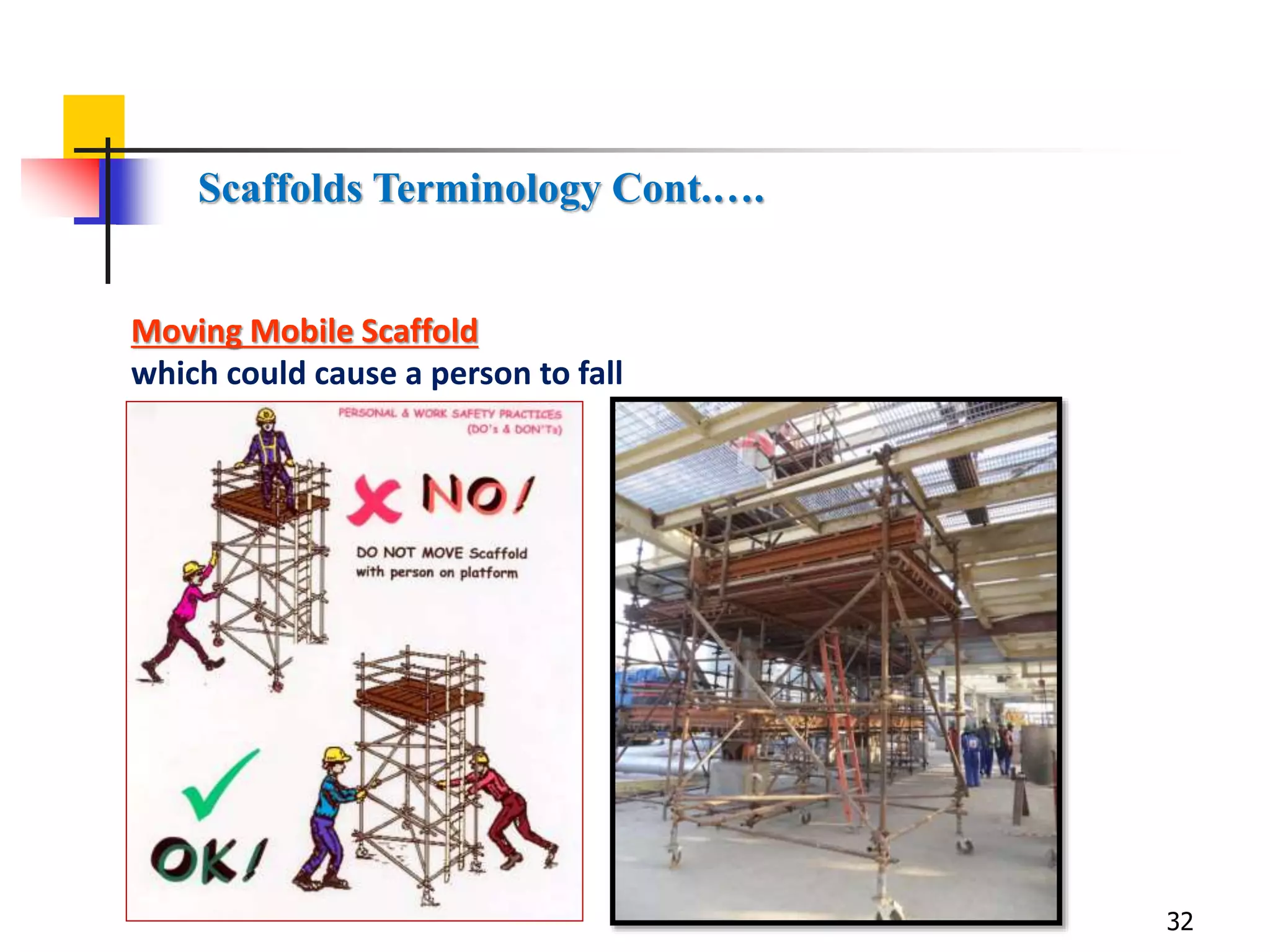 Scaffolds Terminology Cont.….

Moving Mobile Scaffold
which could cause a person to fall

PERSONAL & WORK SAFETY PRACTICES
(DO's & DON'Ts)

NO!

DO NOT MOVE Scaffold with person on platform

OK!

32